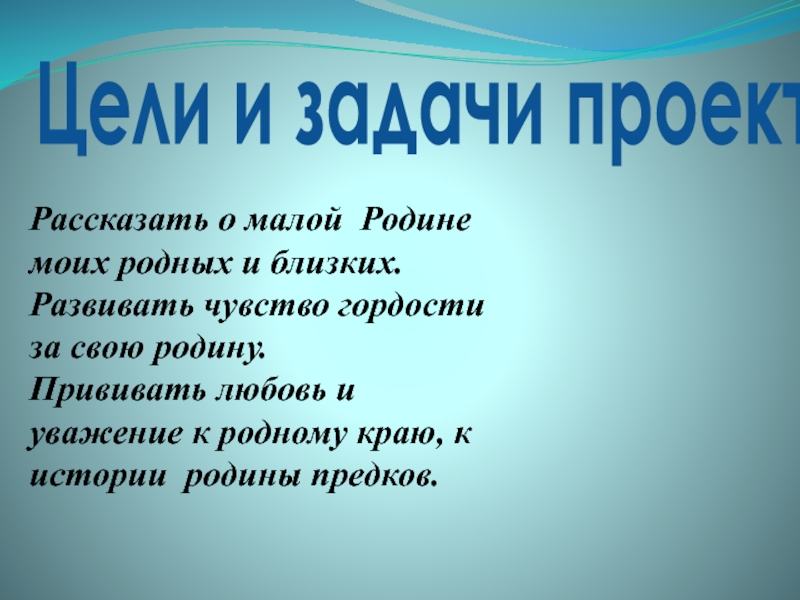 Цели и задачи проект

Рассказать о малой Родине моих родных и близких.
Развивать чувство гордости за свою родину.
Прививать любовь и уважение к родному краю, к истории родины предков.